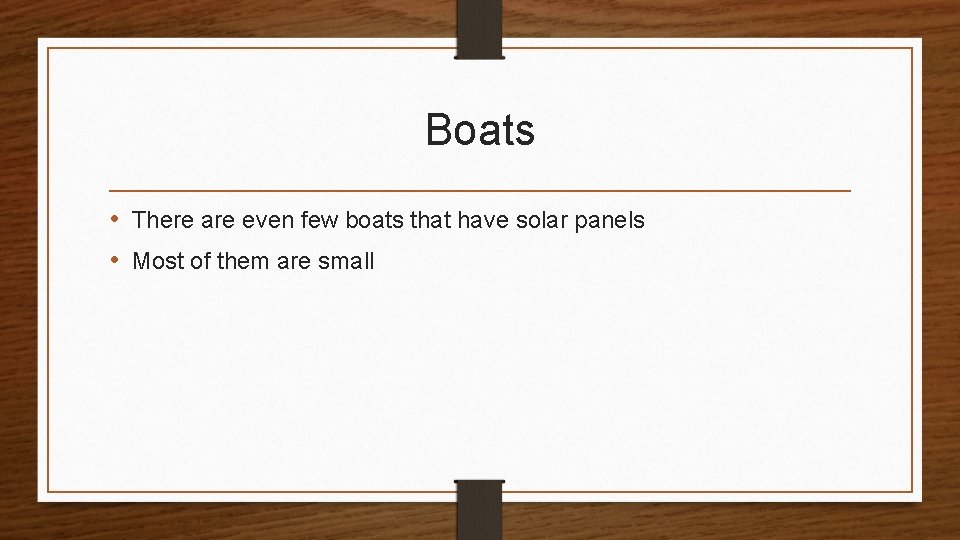 Boats

• There are even few boats that have solar panels
• Most of them are small